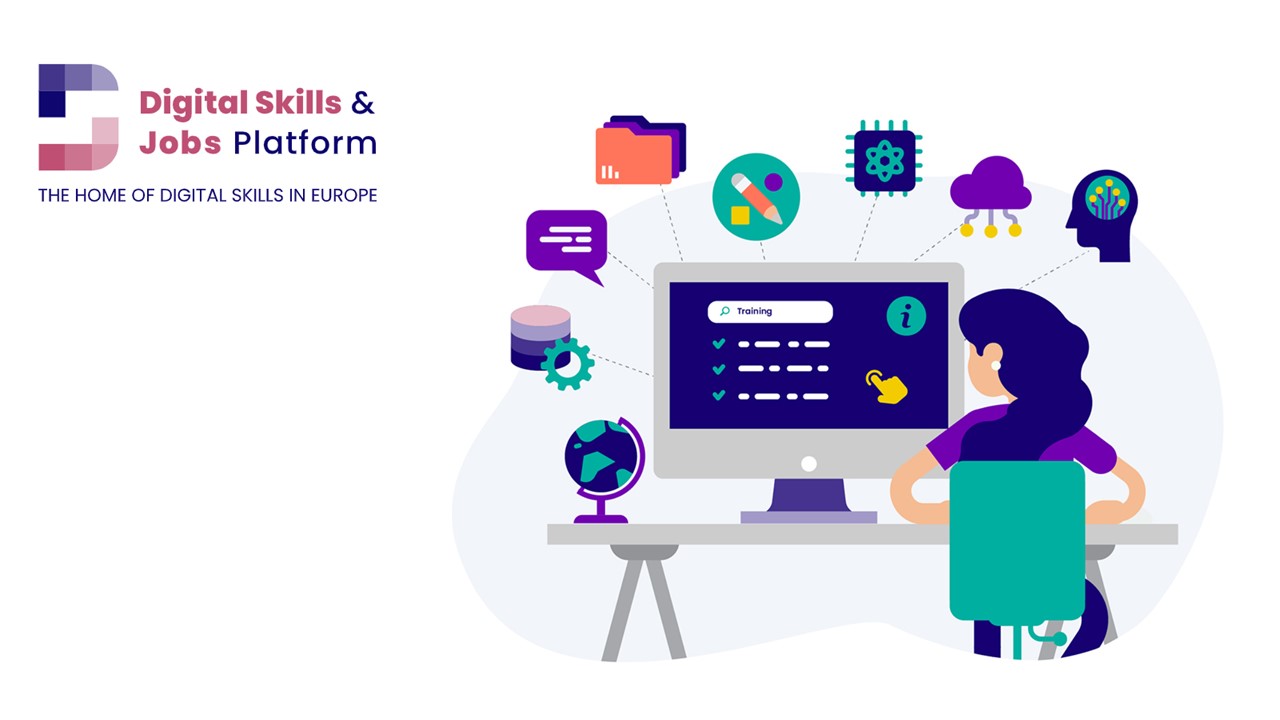 Digital Skills & Jobs Platform
THE HOME OF DIGITAL SKILLS IN EUROPE

Training

i